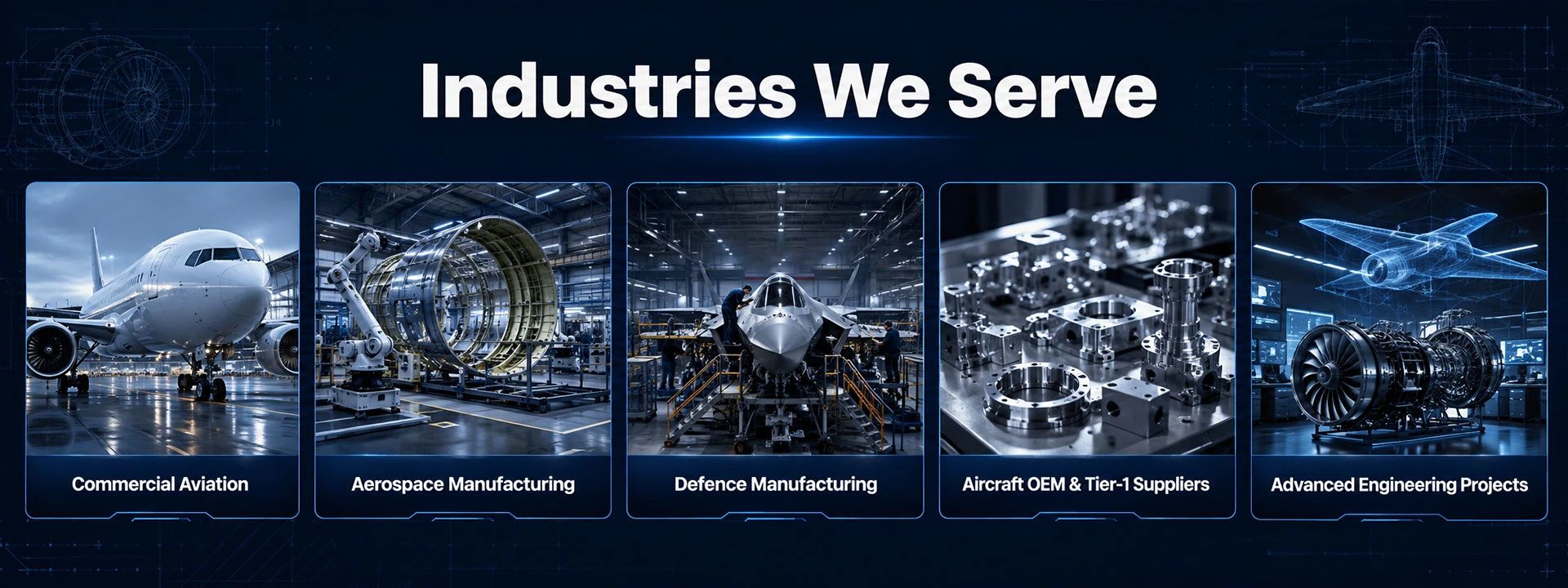 Industries We Serve

Commercial Aviation

Aerospace Manufacturing

Defence Manufacturing

Aircraft OEM & Tier-1 Suppliers

Advanced Engineering Projects